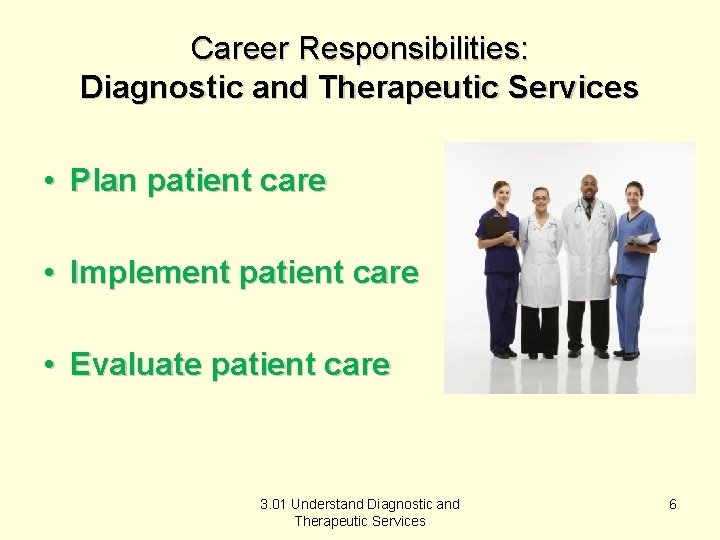 Career Responsibilities:
Diagnostic and Therapeutic Services

• Plan patient care

• Implement patient care

• Evaluate patient care

3.01 Understand Diagnostic and Therapeutic Services

6